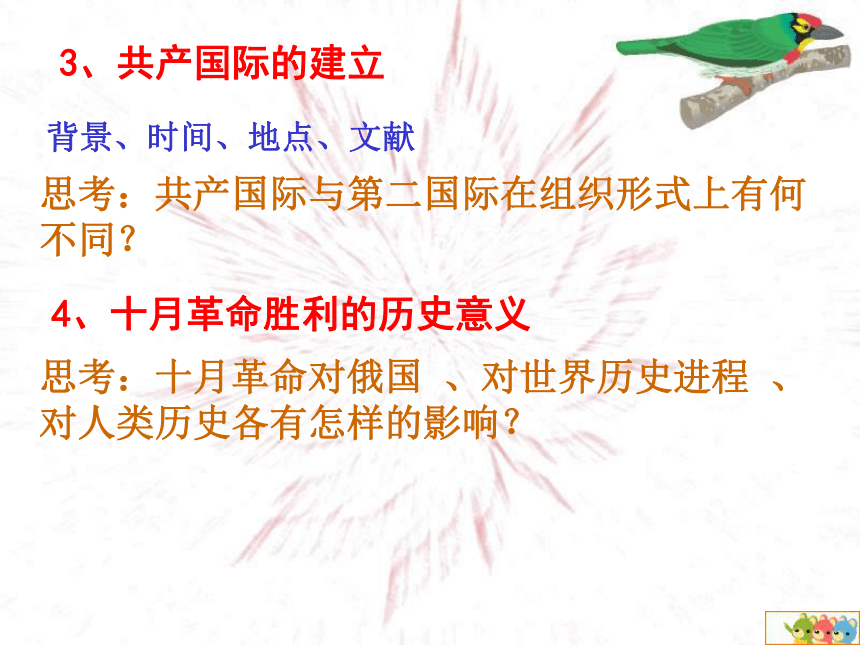 3、共产国际的建立

背景、时间、地点、文献

思考：共产国际与第二国际在组织形式上有何不同？

4、十月革命胜利的历史意义

思考：十月革命对俄国 、对世界历史进程 、对人类历史各有怎样的影响？